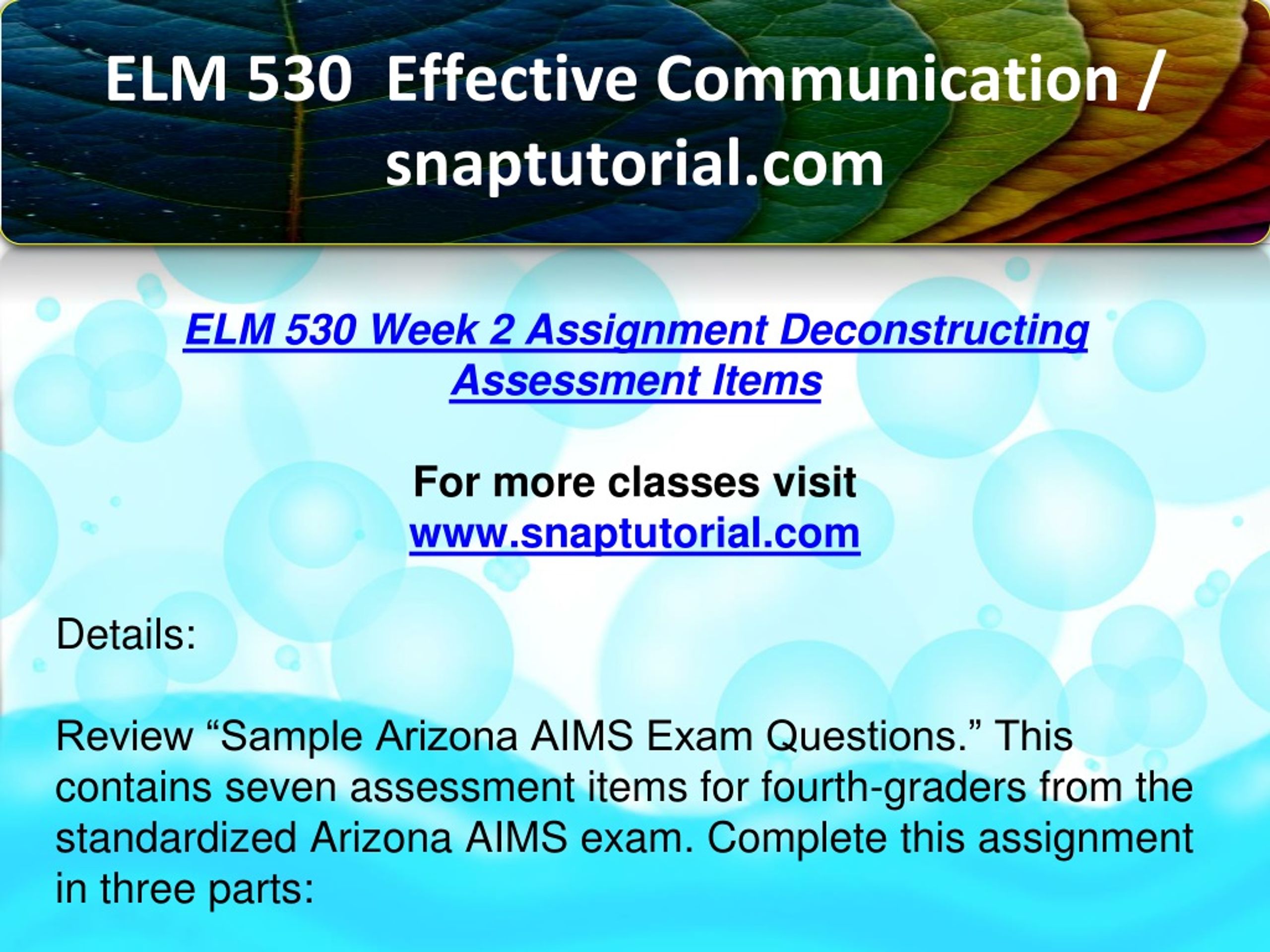 ELM 530  Effective Communication / snaptutorial.com

ELM 530 Week 2 Assignment Deconstructing Assessment Items

For more classes visit
www.snaptutorial.com

Details:

Review “Sample Arizona AIMS Exam Questions.” This contains seven assessment items for fourth-graders from the standardized Arizona AIMS exam. Complete this assignment in three parts: